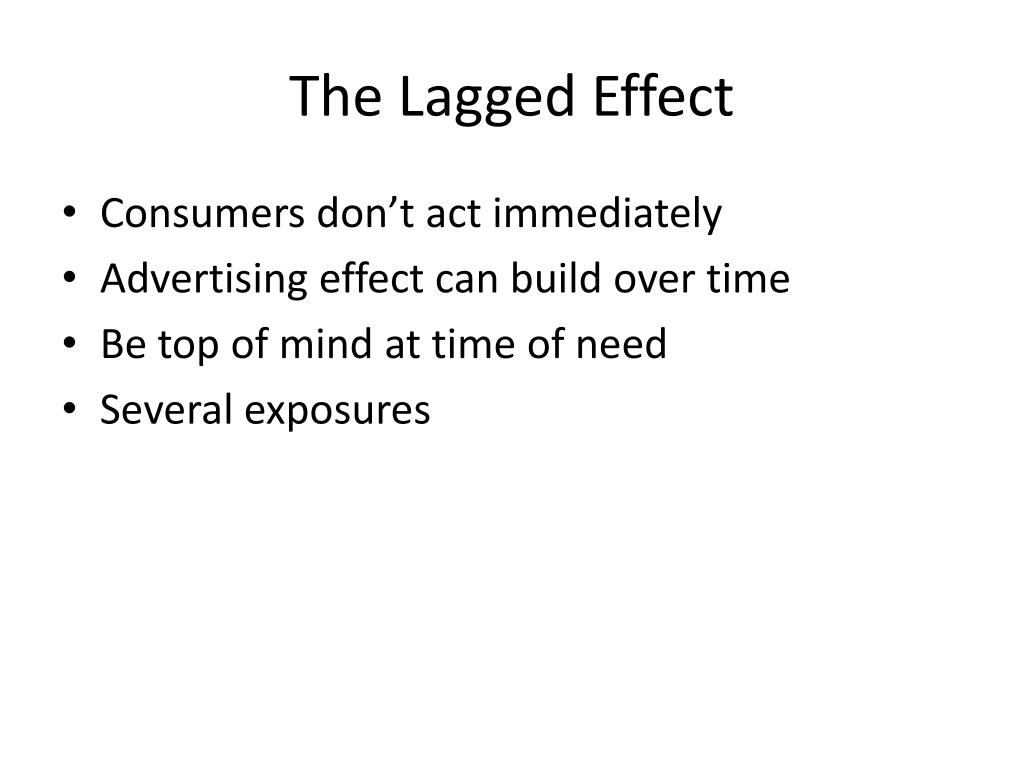 The Lagged Effect

• Consumers don’t act immediately
• Advertising effect can build over time
• Be top of mind at time of need
• Several exposures